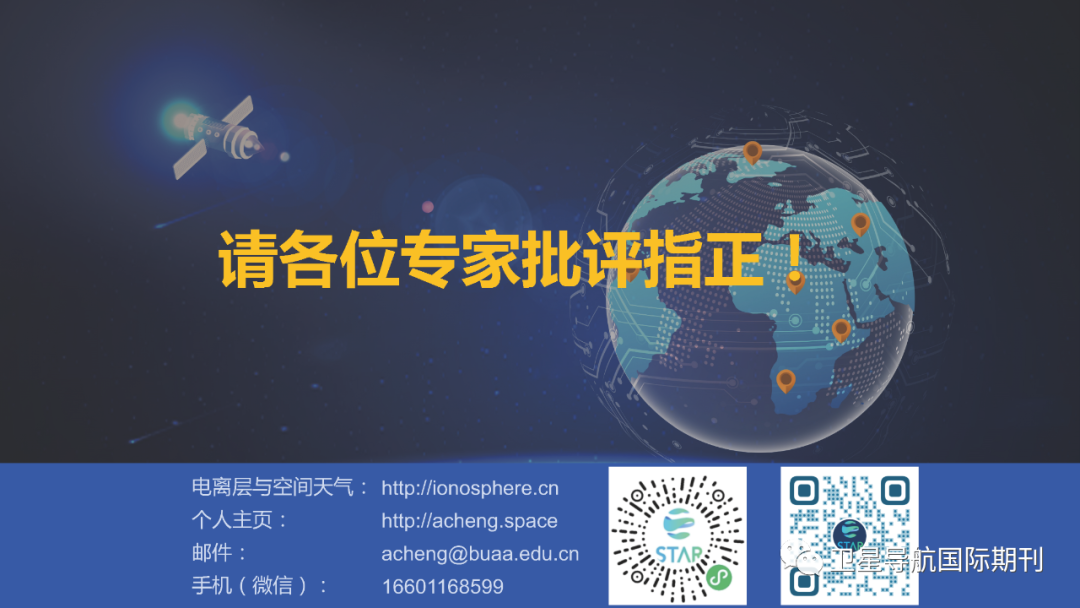 请各位专家批评指正！

电离层与空间天气： http://ionosphere.cn
个人主页： http://acheng.space
邮件： acheng@buaa.edu.cn
手机（微信）： 16601168599

STAR

STAR

卫星导航国际期刊